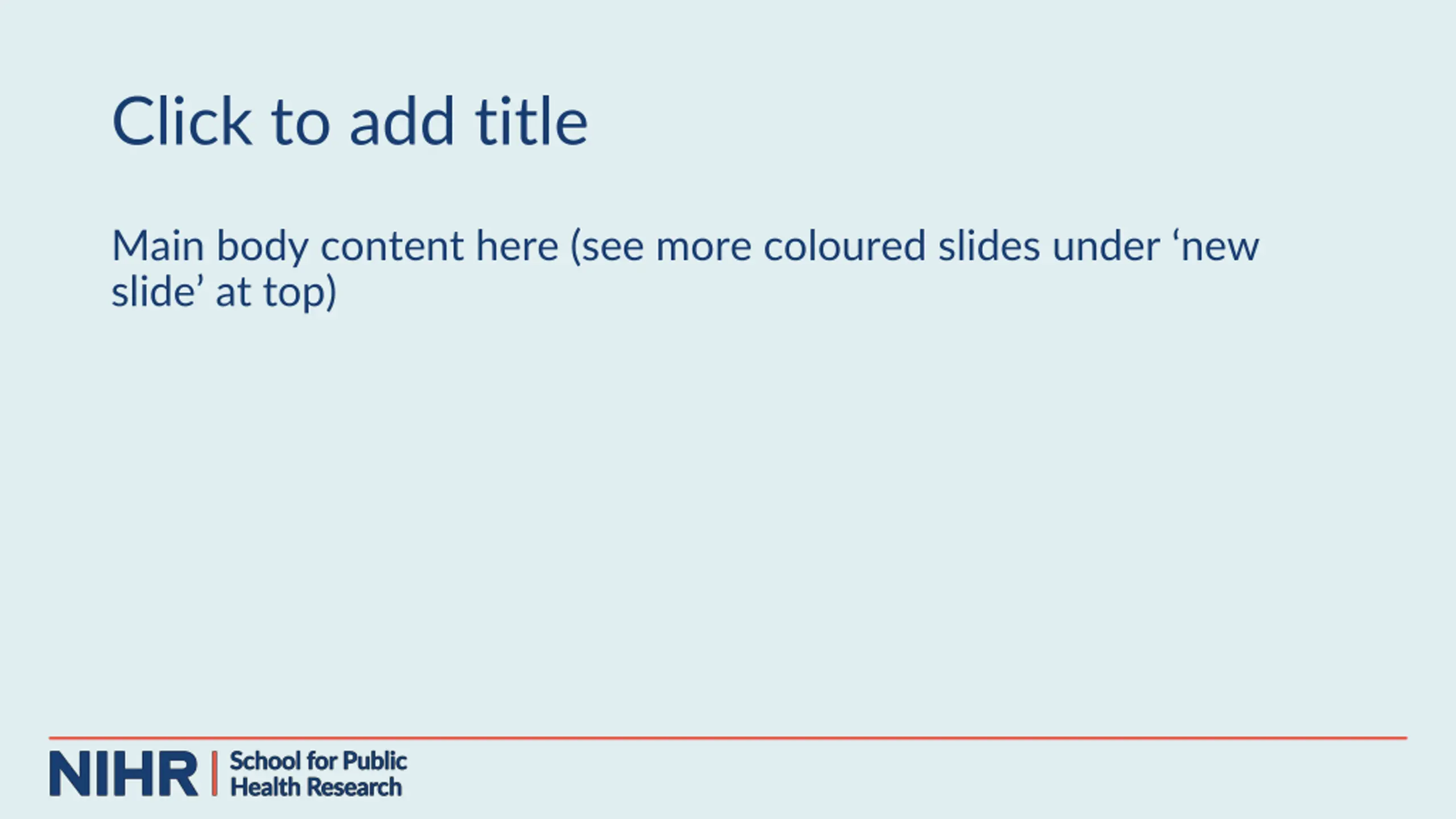 Click to add title

Main body content here (see more coloured slides under ‘new slide’ at top)

NIHR | School for Public Health Research